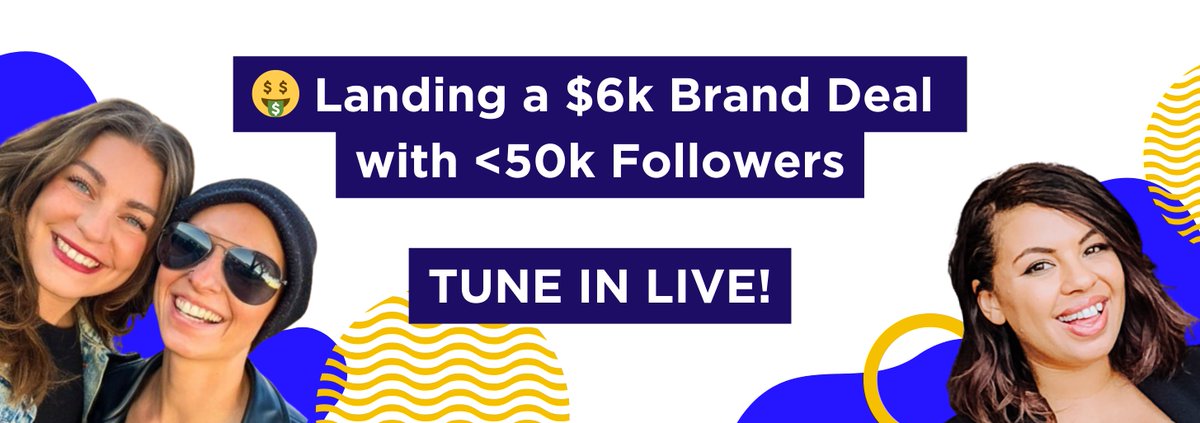 🤑 Landing a \$6k Brand Deal with <50k Followers

TUNE IN LIVE!